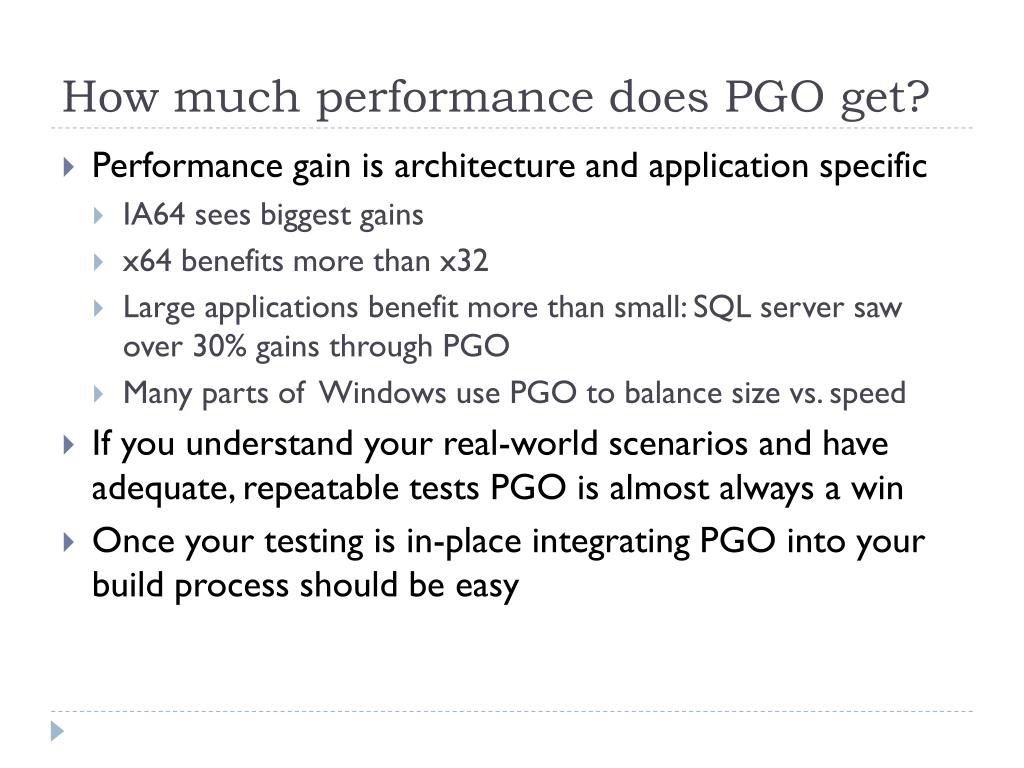 How much performance does PGO get?

Performance gain is architecture and application specific

IA64 sees biggest gains

x64 benefits more than x32

Large applications benefit more than small: SQL server saw over 30% gains through PGO

Many parts of Windows use PGO to balance size vs. speed

If you understand your real-world scenarios and have adequate, repeatable tests PGO is almost always a win

Once your testing is in-place integrating PGO into your build process should be easy